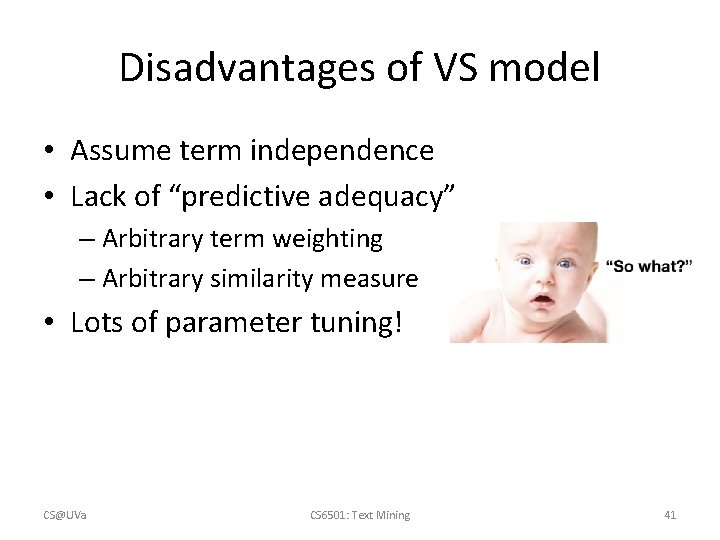 Disadvantages of VS model

• Assume term independence
• Lack of “predictive adequacy”
– Arbitrary term weighting
– Arbitrary similarity measure
• Lots of parameter tuning!

“So what?”

CS@UVa

CS6501: Text Mining

41